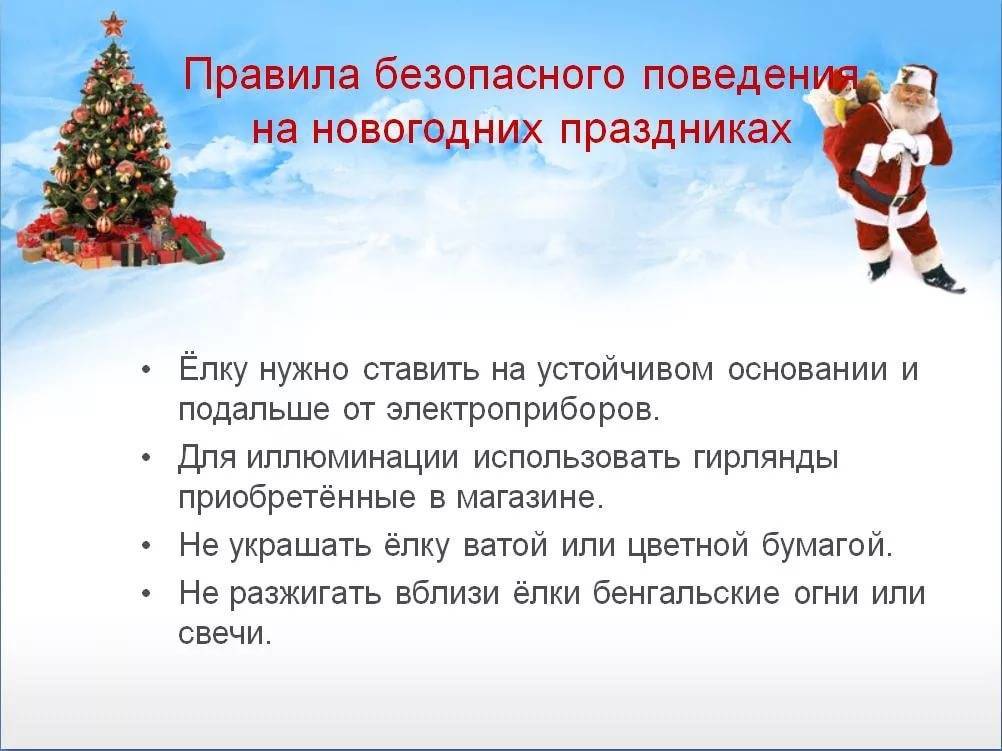 Правила безопасного поведения на новогодних праздниках

• Ёлку нужно ставить на устойчивом основании и подальше от электроприборов.
• Для иллюминации использовать гирлянды приобретённые в магазине.
• Не украшать ёлку ватой или цветной бумагой.
• Не разжигать вблизи ёлки бенгальские огни или свечи.